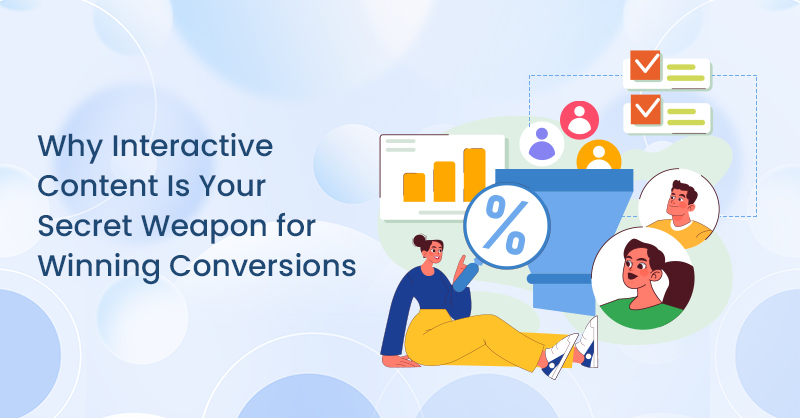 Why Interactive Content Is Your Secret Weapon for Winning Conversions

%